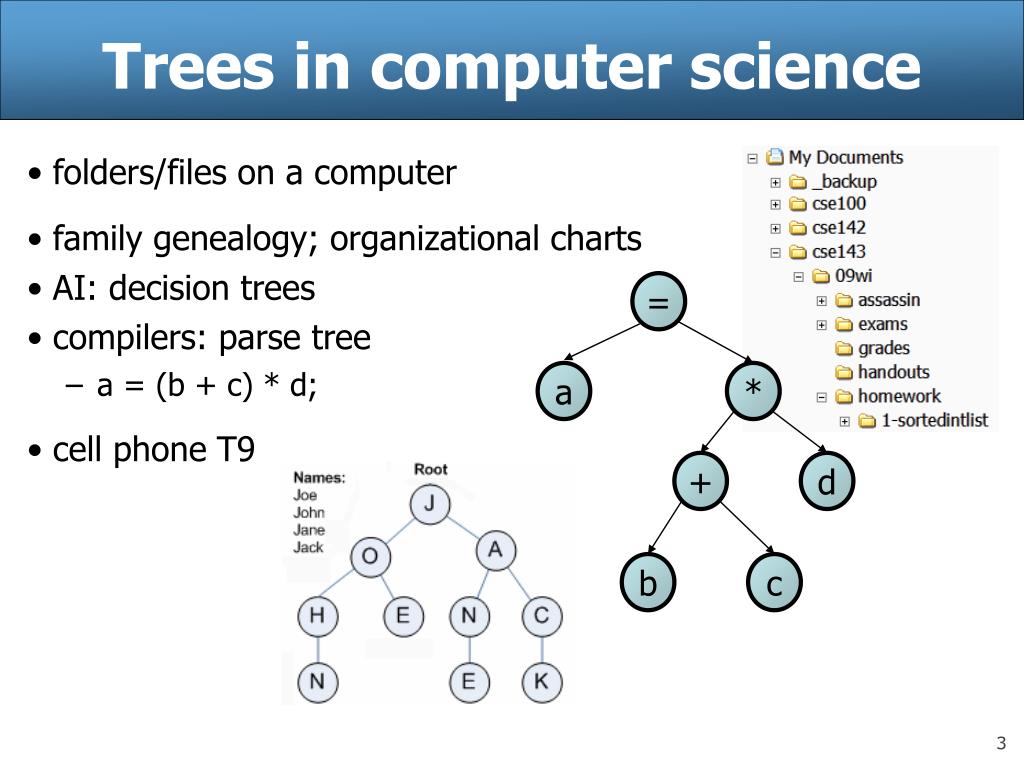 Trees in computer science

• folders/files on a computer

• family genealogy; organizational charts
• AI: decision trees
• compilers: parse tree
– a = (b + c) * d;

• cell phone T9

My Documents
_backup
cse100
cse142
cse143
09wi
assassin
exams
grades
handouts
homework
1-sortedintlist

=
a
*
+
d
b
c

Names:
Joe
John
Jane
Jack

Root
J
O
A
H
E
N
C
N
E
K

3